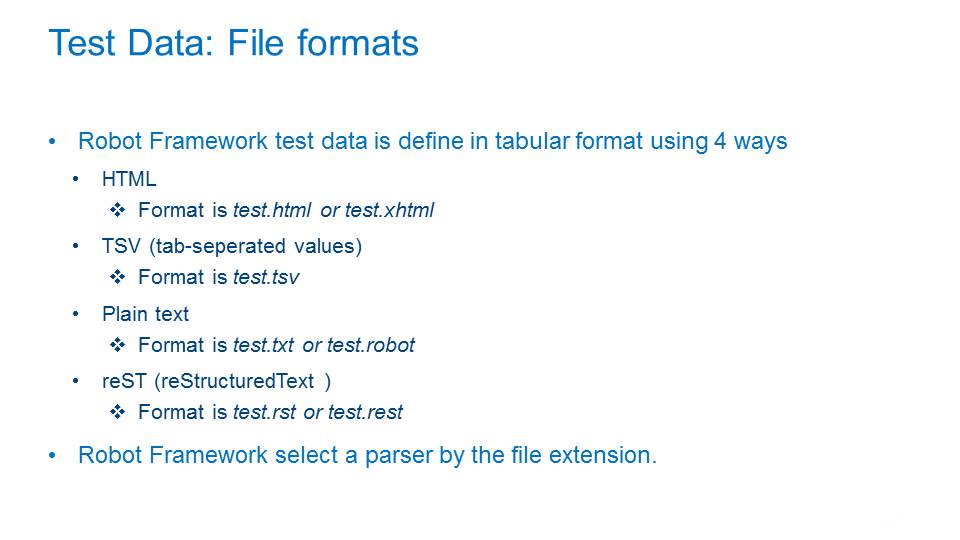 Test Data: File formats

• Robot Framework test data is define in tabular format using 4 ways

• HTML

❖ Format is test.html or test.xhtml

• TSV (tab-seperated values)

❖ Format is test.tsv

• Plain text

❖ Format is test.txt or test.robot

• reST (reStructuredText )

❖ Format is test.rst or test.rest

• Robot Framework select a parser by the file extension.